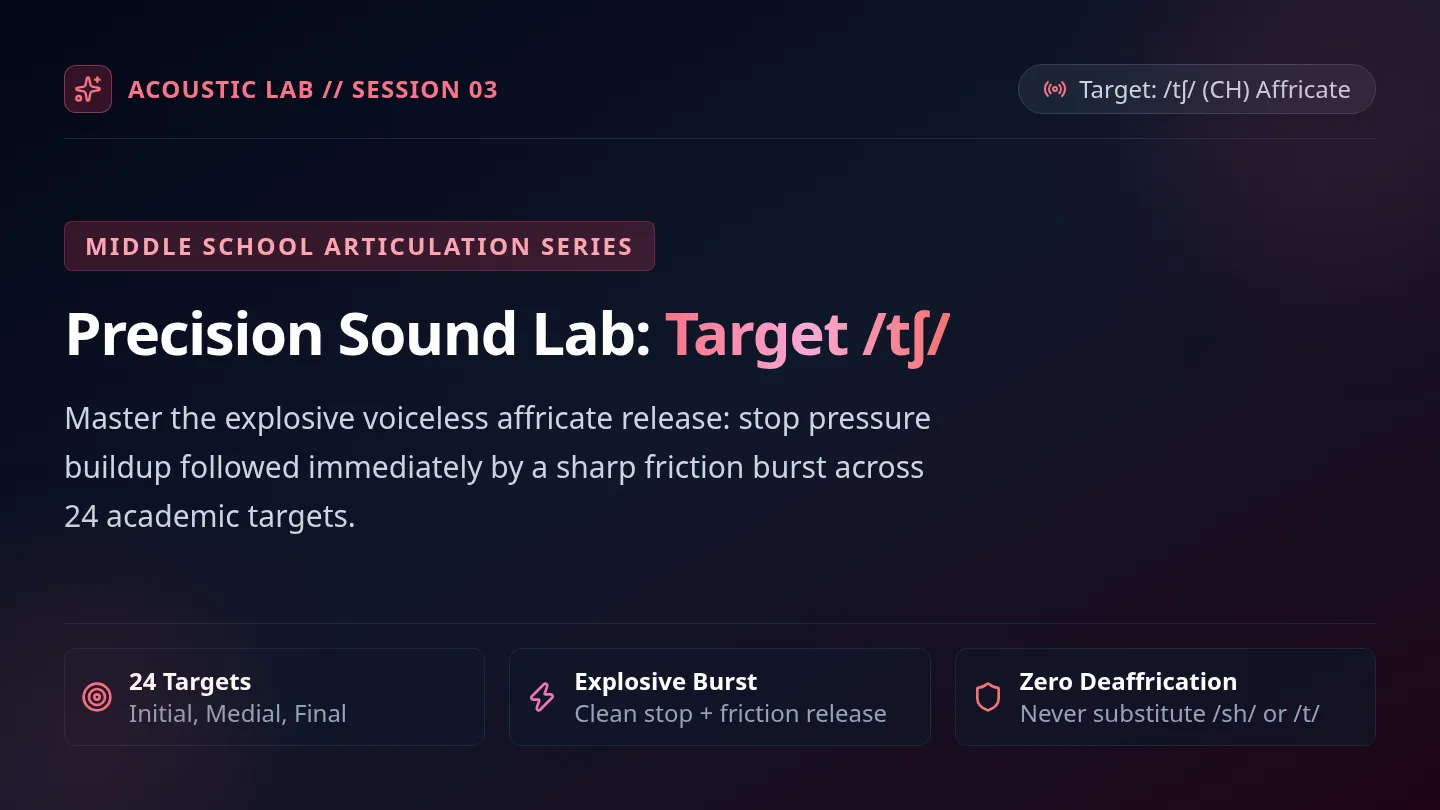 ACOUSTIC LAB // SESSION 03

Target: /tʃ/ (CH) Affricate

MIDDLE SCHOOL ARTICULATION SERIES

Precision Sound Lab: Target /tʃ/

Master the explosive voiceless affricate release: stop pressure buildup followed immediately by a sharp friction burst across 24 academic targets.

24 Targets
Initial, Medial, Final

Explosive Burst
Clean stop + friction release

Zero Deaffrication
Never substitute /sh/ or /t/